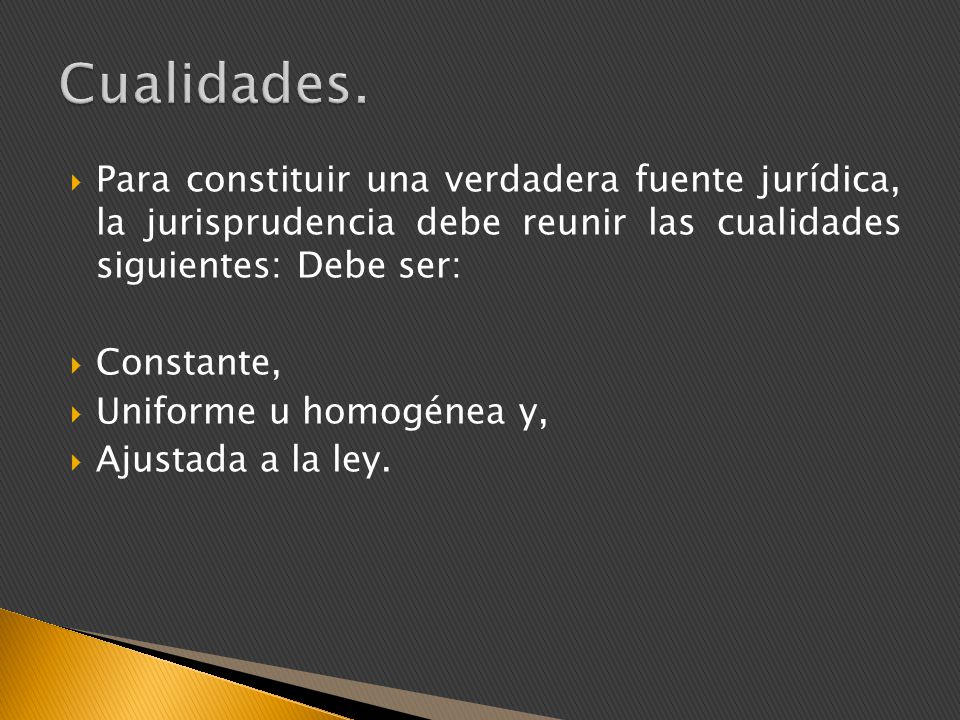 Cualidades.

Para constituir una verdadera fuente jurídica, la jurisprudencia debe reunir las cualidades siguientes: Debe ser:

Constante,
Uniforme u homogénea y,
Ajustada a la ley.